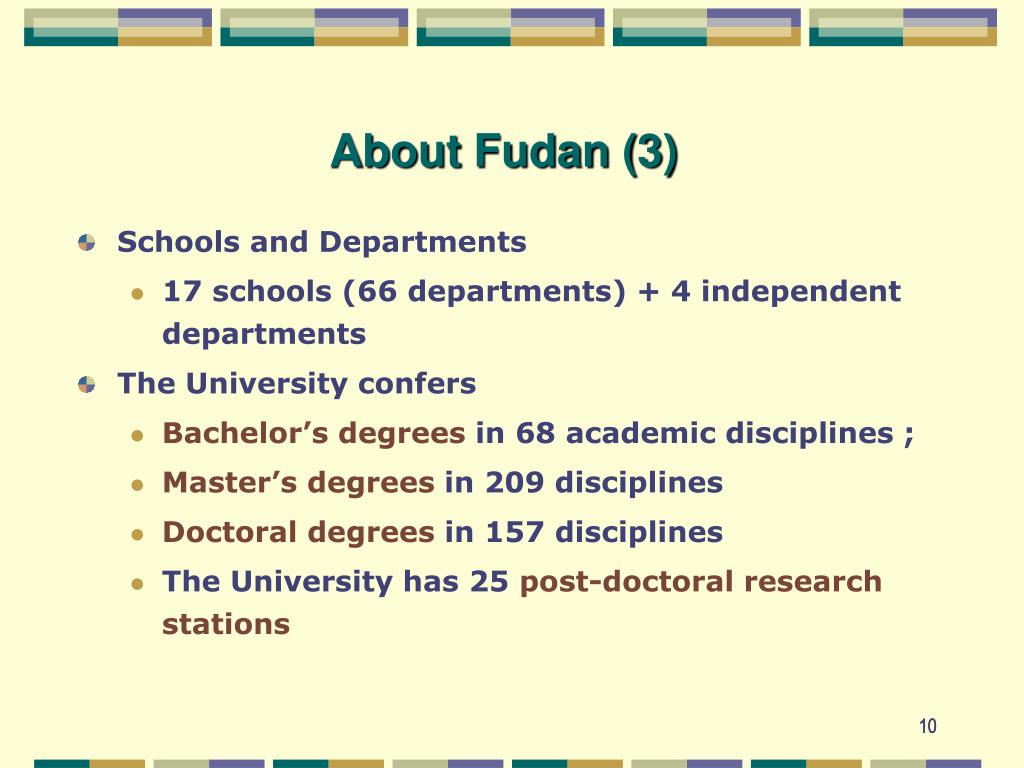 About Fudan (3)

Schools and Departments

17 schools (66 departments) + 4 independent departments

The University confers

Bachelor’s degrees in 68 academic disciplines ;

Master’s degrees in 209 disciplines

Doctoral degrees in 157 disciplines

The University has 25 post-doctoral research stations

10